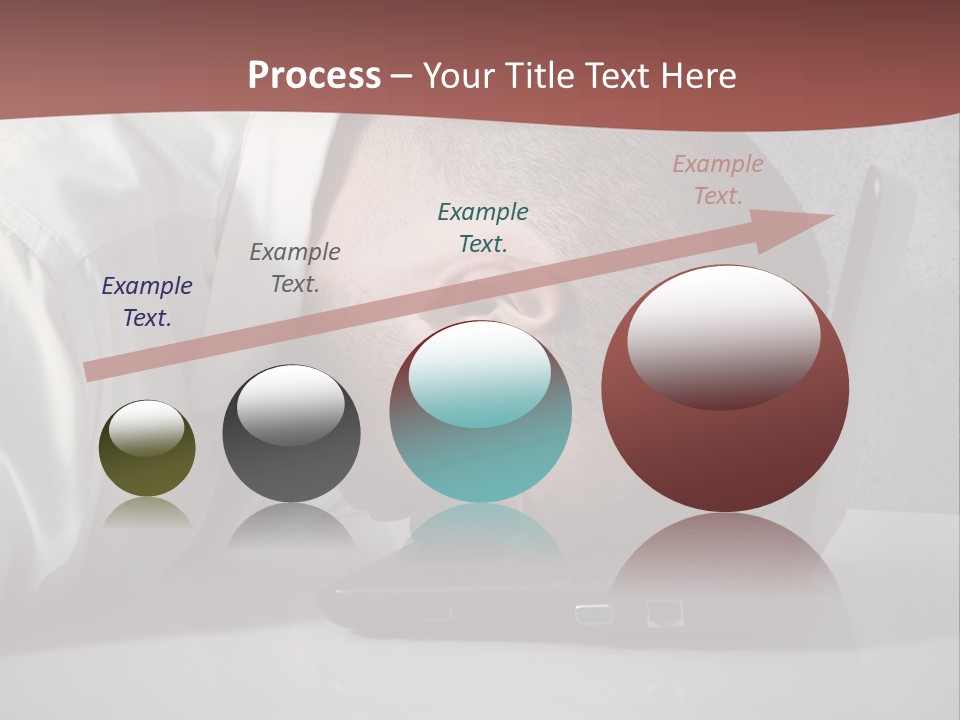 Process – Your Title Text Here

Example Text.

Example Text.

Example Text.

Example Text.